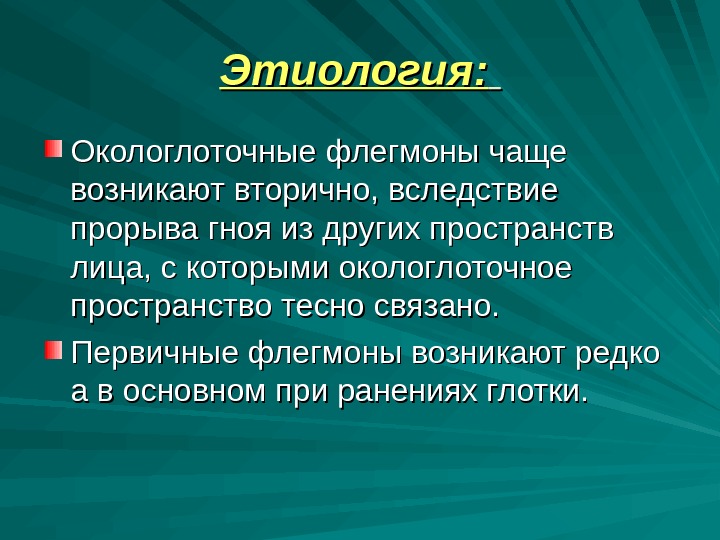 Этиология:

Окологлоточные флегмоны чаще возникают вторично, вследствие прорыва гноя из других пространств лица, с которыми окологлоточное пространство тесно связано.

Первичные флегмоны возникают редко а в основном при ранениях глотки.